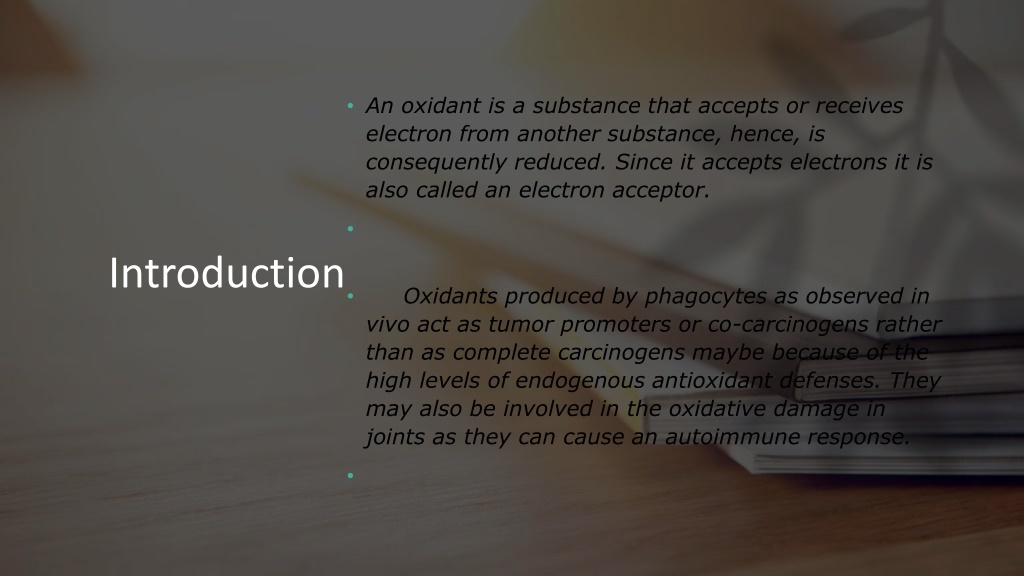 Introduction

• An oxidant is a substance that accepts or receives electron from another substance, hence, is consequently reduced. Since it accepts electrons it is also called an electron acceptor.

•

• Oxidants produced by phagocytes as observed in vivo act as tumor promoters or co-carcinogens rather than as complete carcinogens maybe because of the high levels of endogenous antioxidant defenses. They may also be involved in the oxidative damage in joints as they can cause an autoimmune response.

•